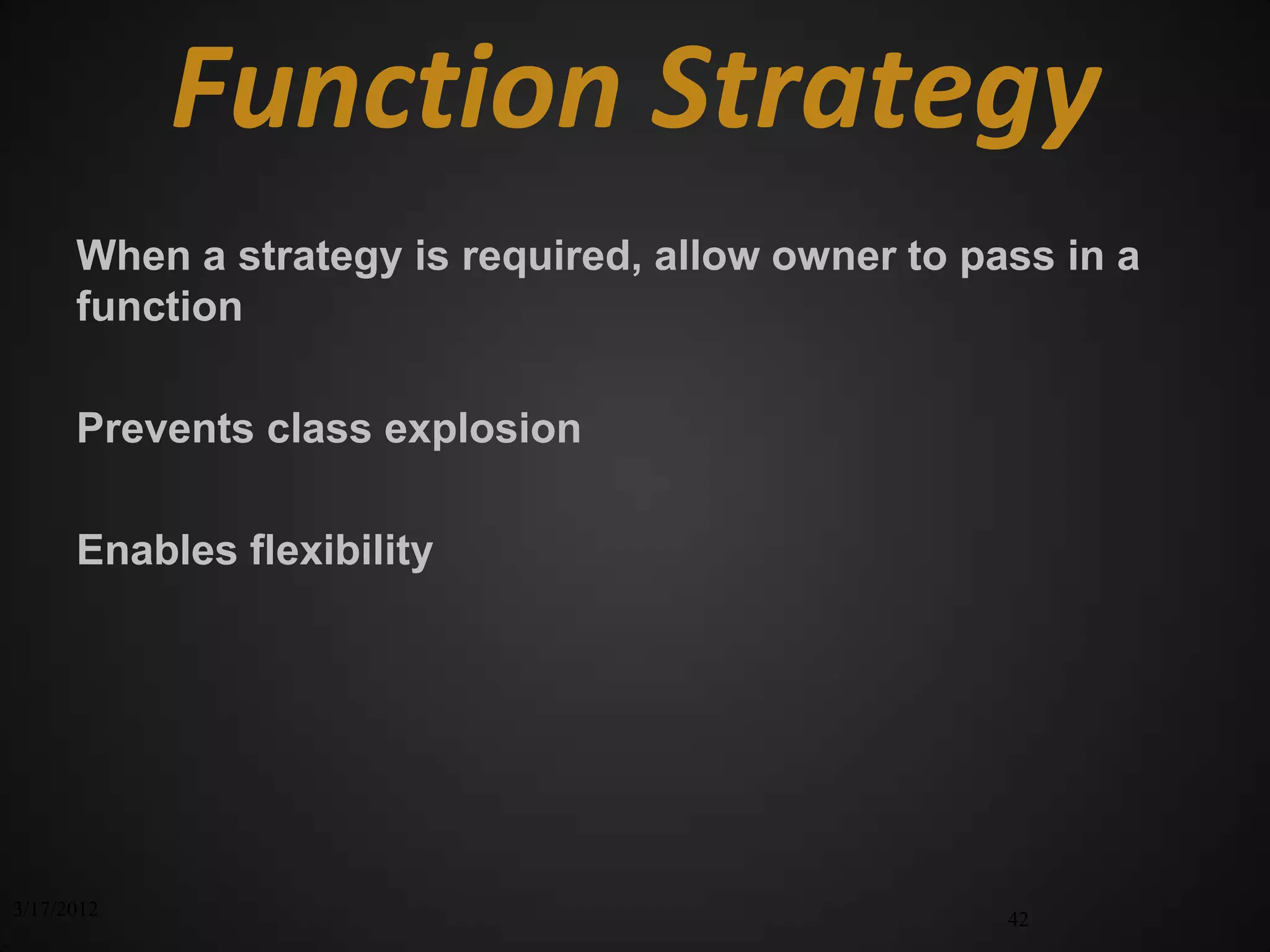 Function Strategy

When a strategy is required, allow owner to pass in a function

Prevents class explosion

Enables flexibility

3/17/2012

42